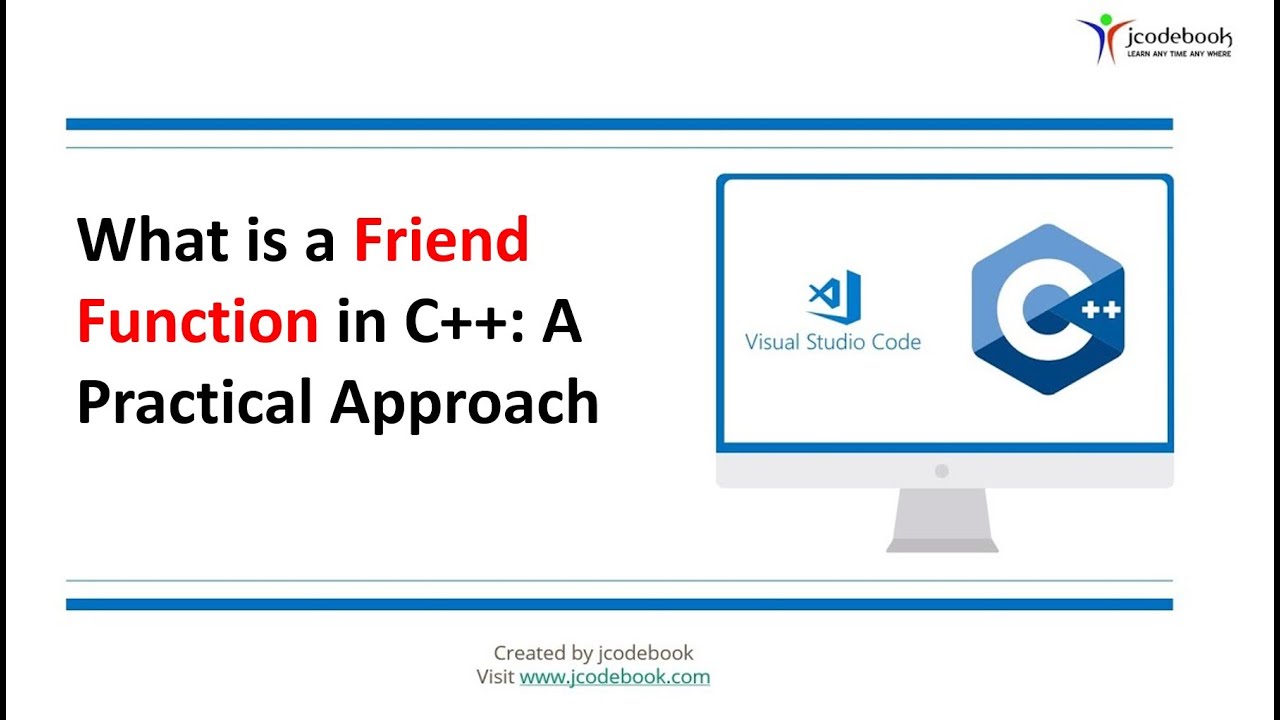 jcodebook
LEARN ANY TIME ANY WHERE

What is a Friend Function in C++: A Practical Approach

Visual Studio Code

C++

Created by jcodebook
Visit www.jcodebook.com